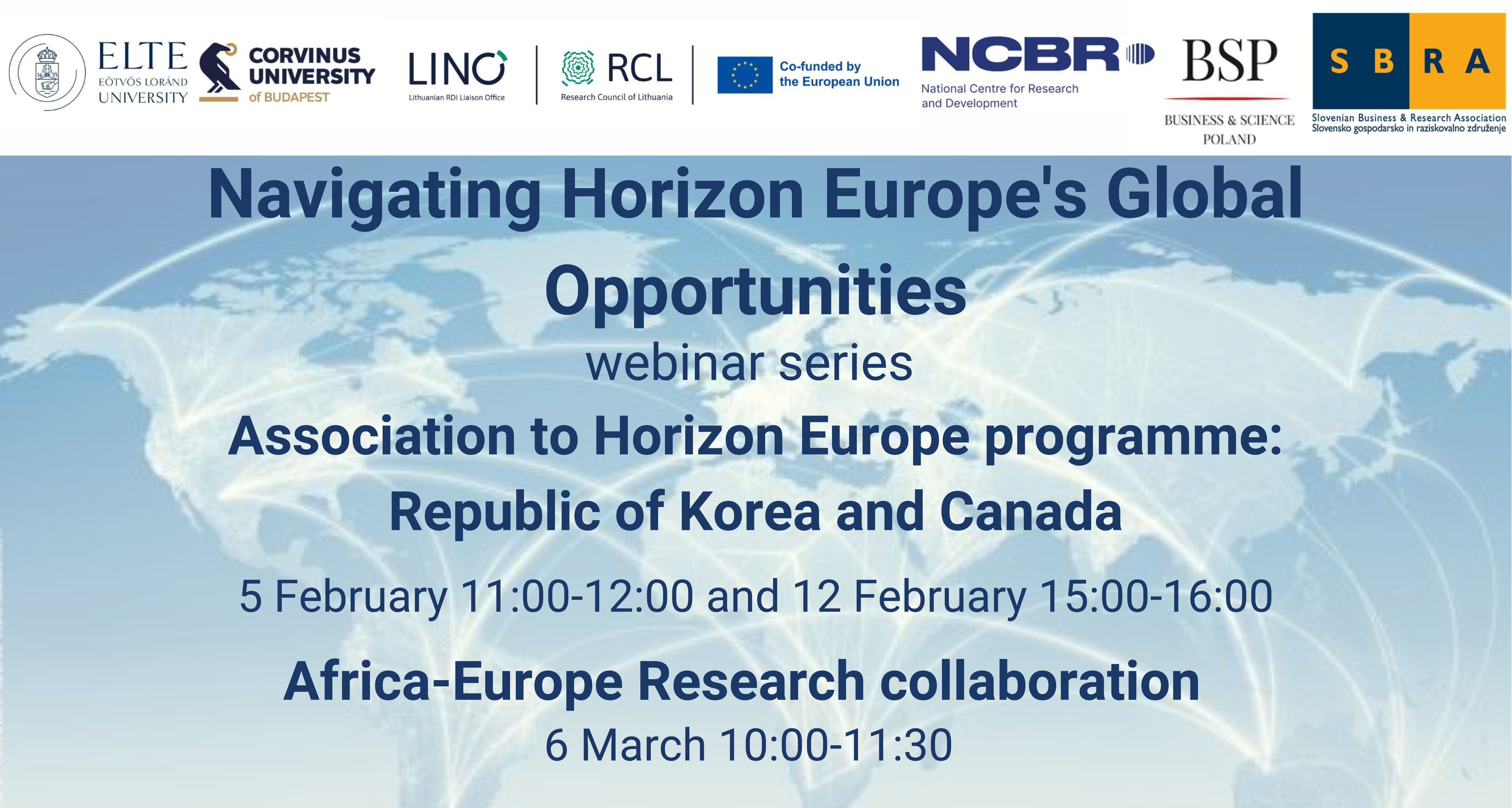 ELTE EÖTVÖS LORÁND UNIVERSITY

CORVINUS UNIVERSITY of BUDAPEST

LINO Lithuanian RDI Liaison Office

RCL Research Council of Lithuania

Co-funded by the European Union

NCBR National Centre for Research and Development

BSP BUSINESS & SCIENCE POLAND

S B R A Slovenian Business & Research Association Slovensko gospodarsko in raziskovalno združenje

Navigating Horizon Europe's Global Opportunities

webinar series

Association to Horizon Europe programme: Republic of Korea and Canada

5 February 11:00-12:00 and 12 February 15:00-16:00

Africa-Europe Research collaboration

6 March 10:00-11:30